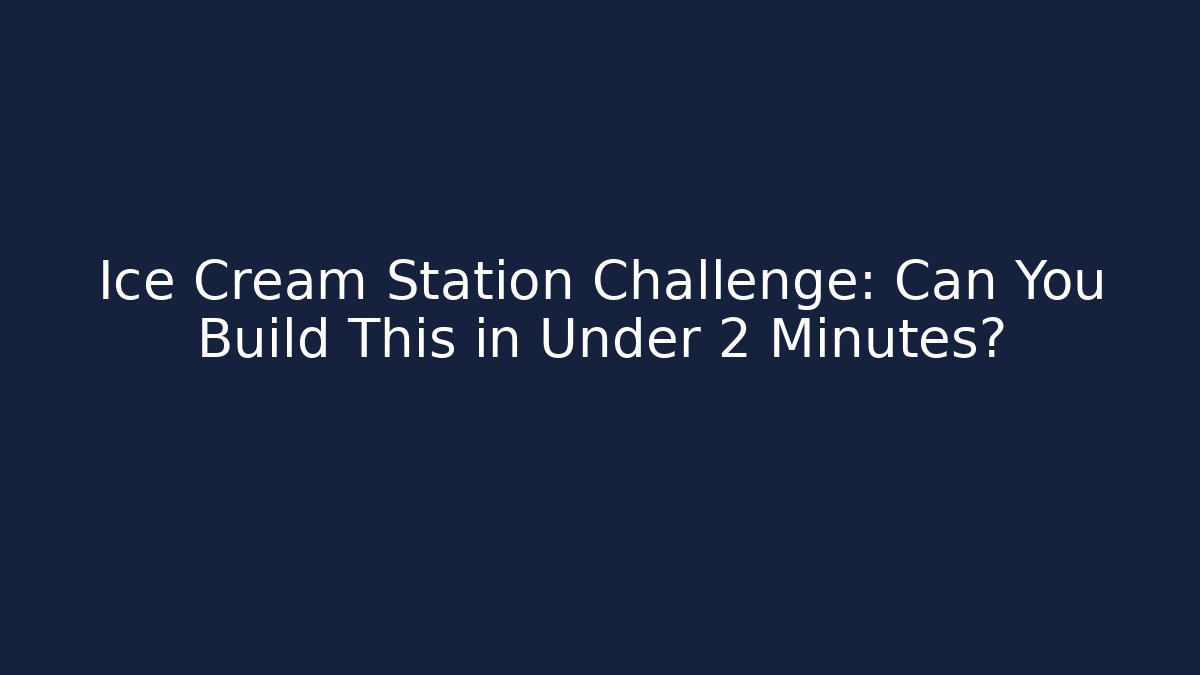 Ice Cream Station Challenge: Can You Build This in Under 2 Minutes?